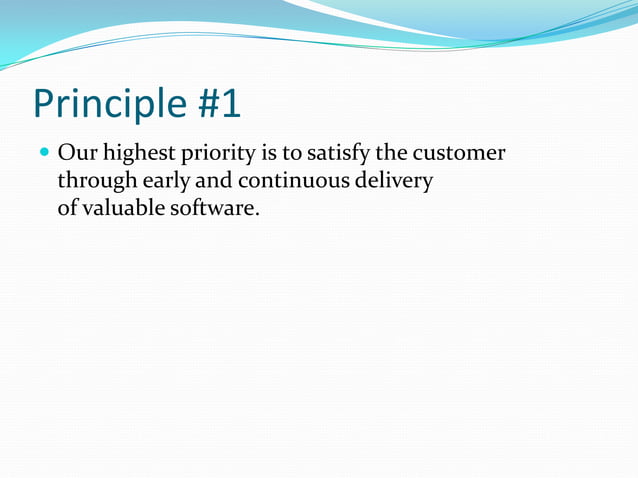 Principle #1

Our highest priority is to satisfy the customer through early and continuous delivery of valuable software.